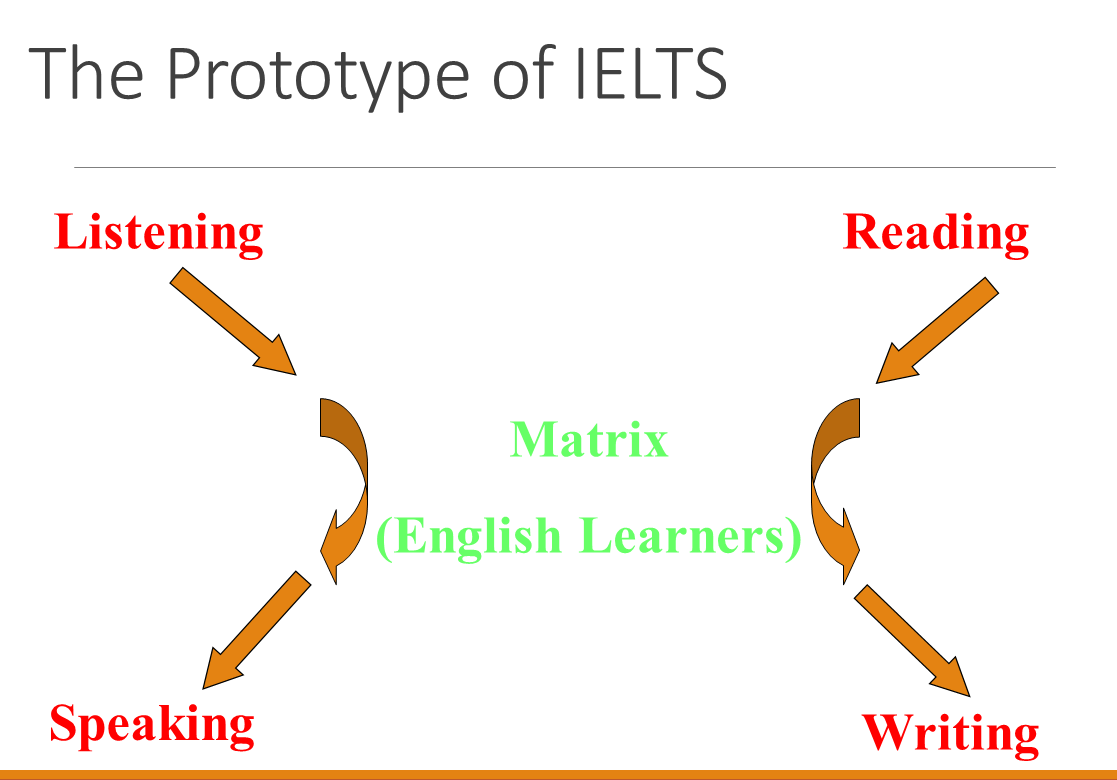 The Prototype of IELTS

Listening

Reading

Matrix

(English Learners)

Speaking

Writing